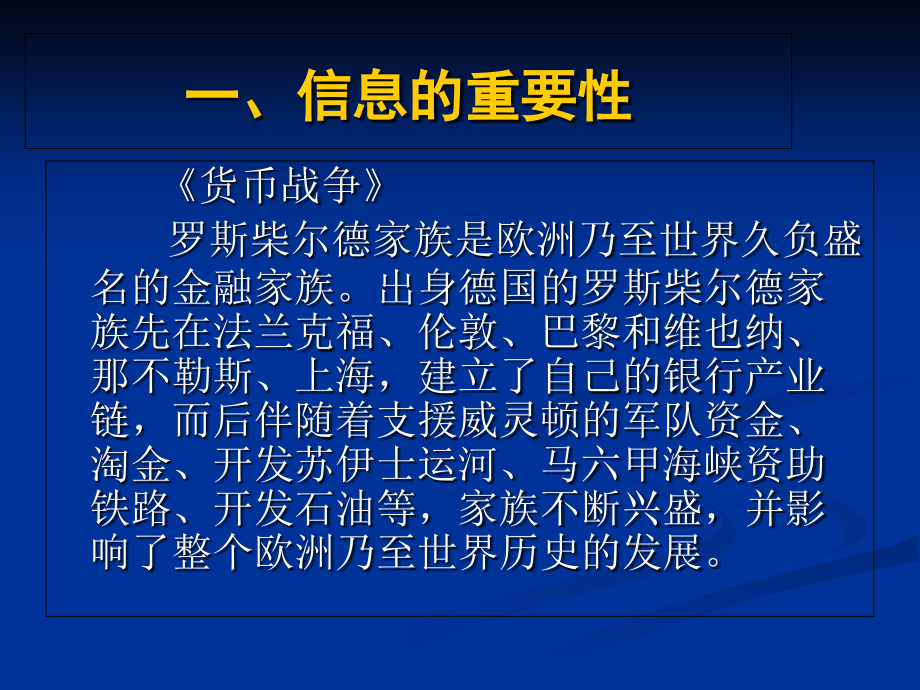 一、信息的重要性

《货币战争》

罗斯柴尔德家族是欧洲乃至世界久负盛名的金融家族。出身德国的罗斯柴尔德家族先在法兰克福、伦敦、巴黎和维也纳、那不勒斯、上海，建立了自己的银行产业链，而后伴随着支援威灵顿的军队资金、淘金、开发苏伊士运河、马六甲海峡资助铁路、开发石油等，家族不断兴盛，并影响了整个欧洲乃至世界历史的发展。